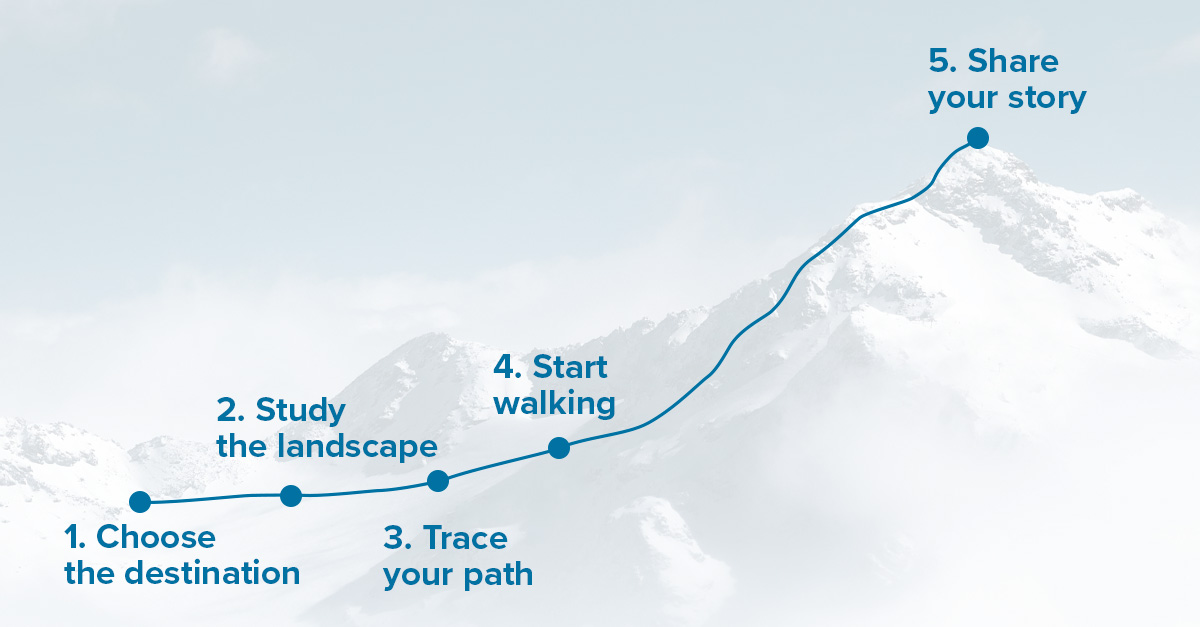 1. Choose the destination

2. Study the landscape

3. Trace your path

4. Start walking

5. Share your story